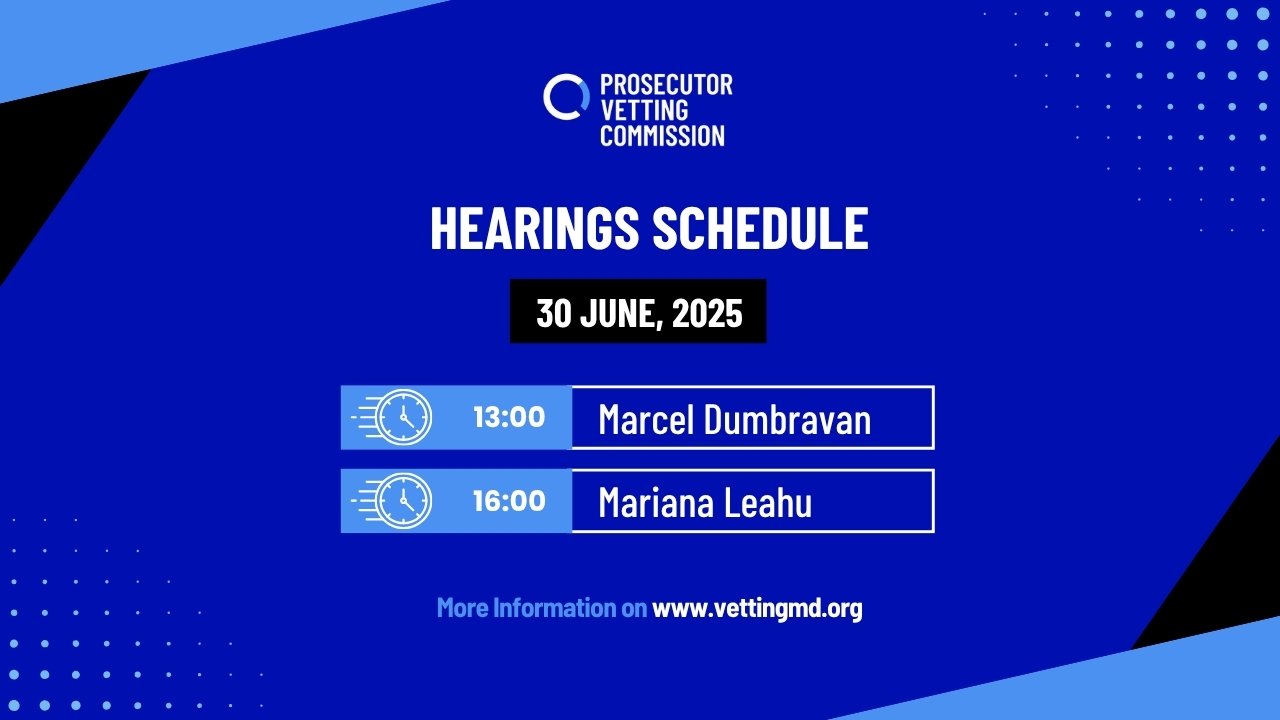 PROSECUTOR VETTING COMMISSION

HEARINGS SCHEDULE

30 JUNE, 2025

13:00 Marcel Dumbravan

16:00 Mariana Leahu

More Information on www.vettingmd.org